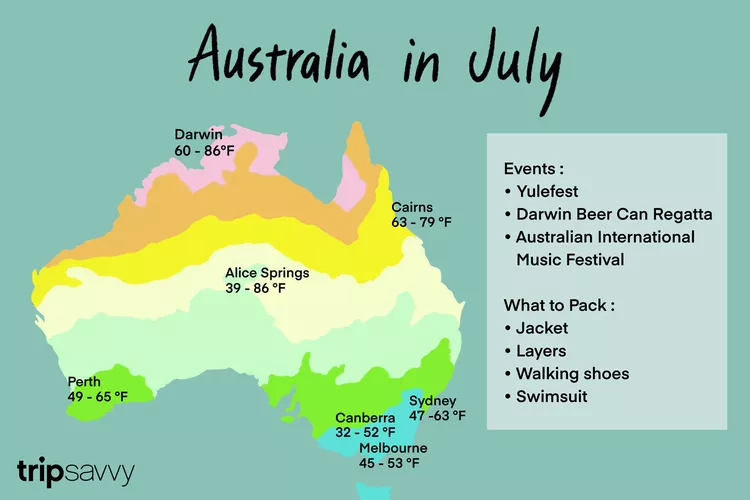 Australia in July

Darwin
60 - 86°F

Cairns
63 - 79 °F

Alice Springs
39 - 86 °F

Perth
49 - 65 °F

Sydney
47 -63 °F

Canberra
32 - 52 °F

Melbourne
45 - 53 °F

Events :
• Yulefest
• Darwin Beer Can Regatta
• Australian International Music Festival

What to Pack :
• Jacket
• Layers
• Walking shoes
• Swimsuit

tripsavvy